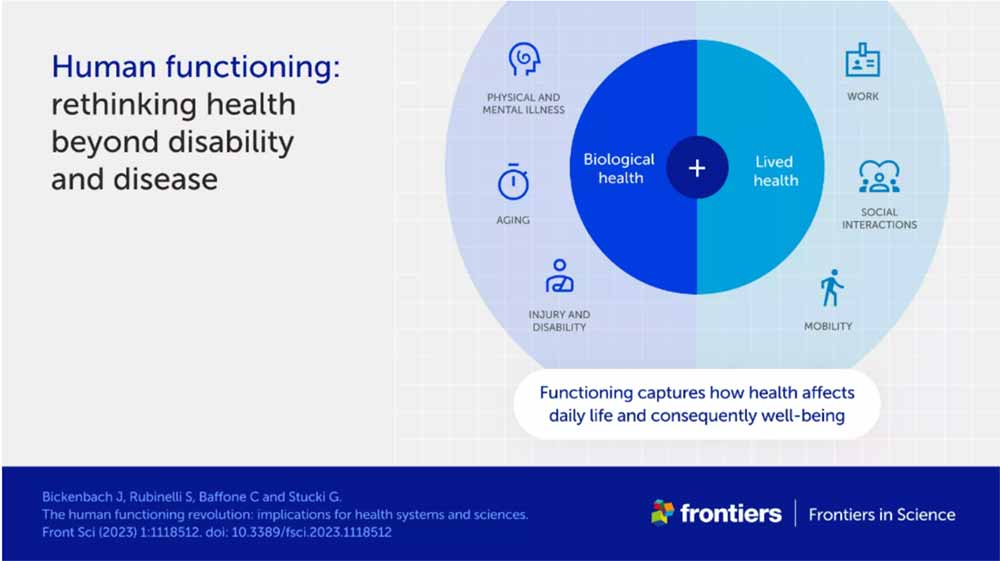 Human functioning: rethinking health beyond disability and disease

PHYSICAL AND MENTAL ILLNESS

AGING

INJURY AND DISABILITY

Biological health

+

Lived health

WORK

SOCIAL INTERACTIONS

MOBILITY

Functioning captures how health affects daily life and consequently well-being

Bickenbach J, Rubinelli S, Baffone C and Stucki G.
The human functioning revolution: implications for health systems and sciences.
Front Sci (2023) 1:1118512. doi: 10.3389/fsci.2023.1118512

frontiers | Frontiers in Science